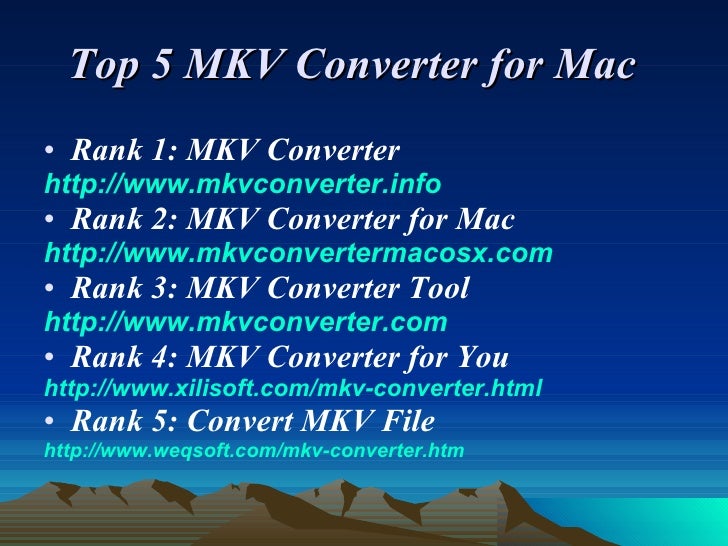 Top 5 MKV Converter for Mac

• Rank 1: MKV Converter
http://www.mkvconverter.info
• Rank 2: MKV Converter for Mac
http://www.mkvconvertermacosx.com
• Rank 3: MKV Converter Tool
http://www.mkvconverter.com
• Rank 4: MKV Converter for You
http://www.xilisoft.com/mkv-converter.html
• Rank 5: Convert MKV File
http://www.weqsoft.com/mkv-converter.htm